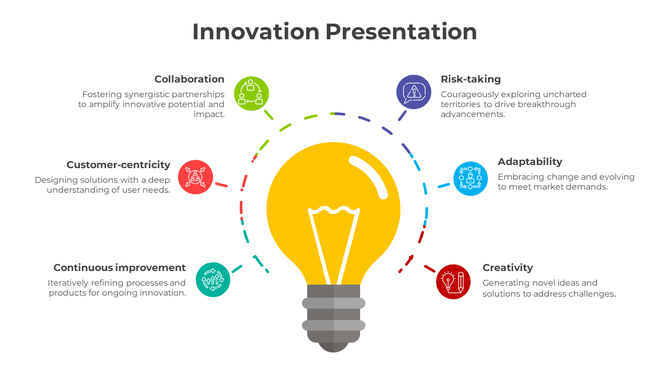 Innovation Presentation

Collaboration
Fostering synergistic partnerships to amplify innovative potential and impact.

Customer-centricity
Designing solutions with a deep understanding of user needs.

Continuous improvement
Iteratively refining processes and products for ongoing innovation.

Risk-taking
Courageously exploring uncharted territories to drive breakthrough advancements.

Adaptability
Embracing change and evolving to meet market demands.

Creativity
Generating novel ideas and solutions to address challenges.